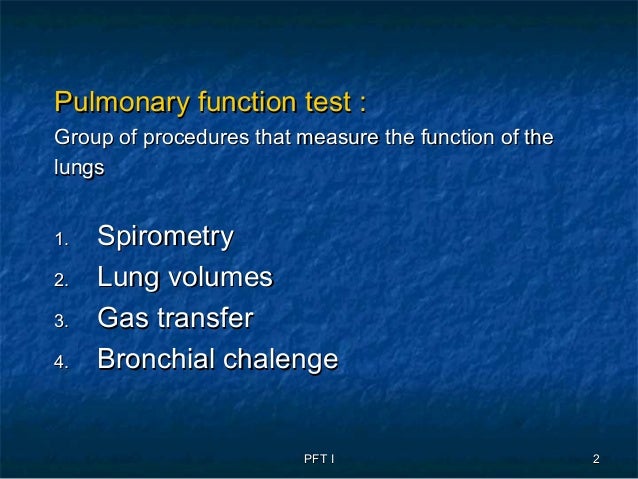 Pulmonary function test :
Group of procedures that measure the function of the lungs

1. Spirometry
2. Lung volumes
3. Gas transfer
4. Bronchial chalenge

PFT I

2